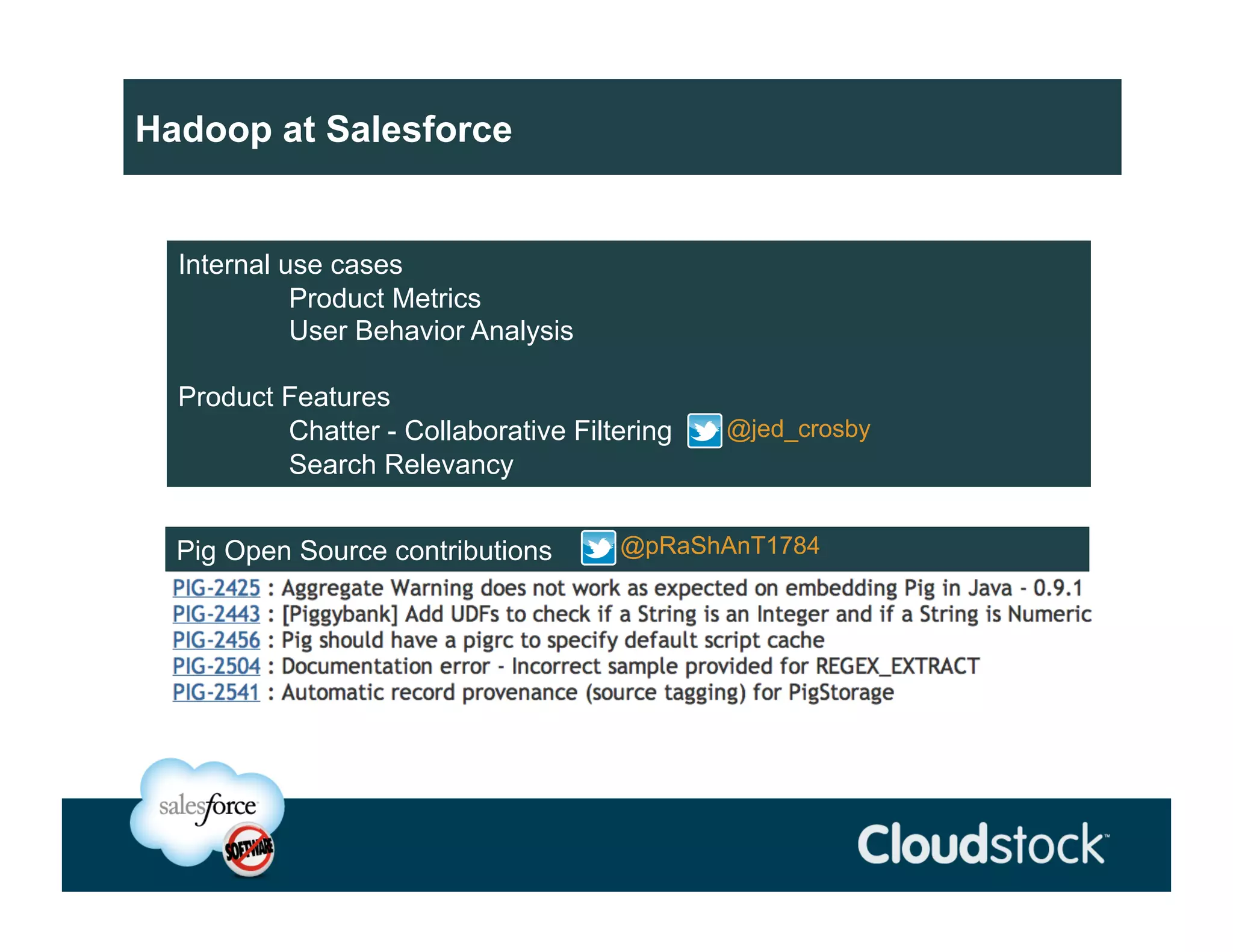 Hadoop at Salesforce

Internal use cases
Product Metrics
User Behavior Analysis

Product Features
Chatter - Collaborative Filtering @jed_crosby
Search Relevancy

Pig Open Source contributions @pRaShAnT1784

PIG-2425 : Aggregate Warning does not work as expected on embedding Pig in Java - 0.9.1
PIG-2443 : [Piggybank] Add UDFs to check if a String is an Integer and if a String is Numeric
PIG-2456 : Pig should have a pigrc to specify default script cache
PIG-2504 : Documentation error - Incorrect sample provided for REGEX_EXTRACT
PIG-2541 : Automatic record provenance (source tagging) for PigStorage

salesforce SOFTWARE

Cloudstock™